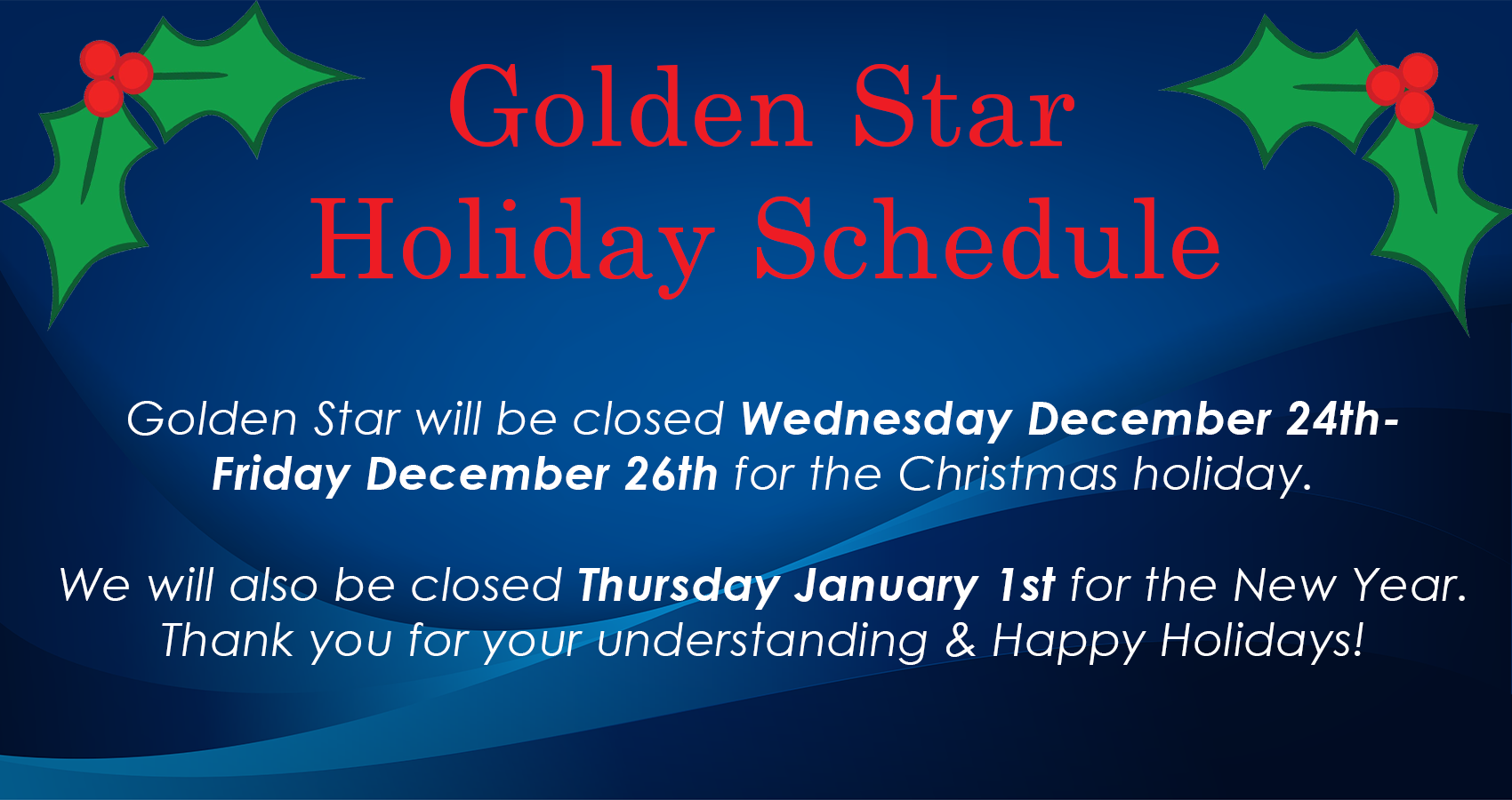 Golden Star
Holiday Schedule

Golden Star will be closed Wednesday December 24th-Friday December 26th for the Christmas holiday.

We will also be closed Thursday January 1st for the New Year. Thank you for your understanding & Happy Holidays!